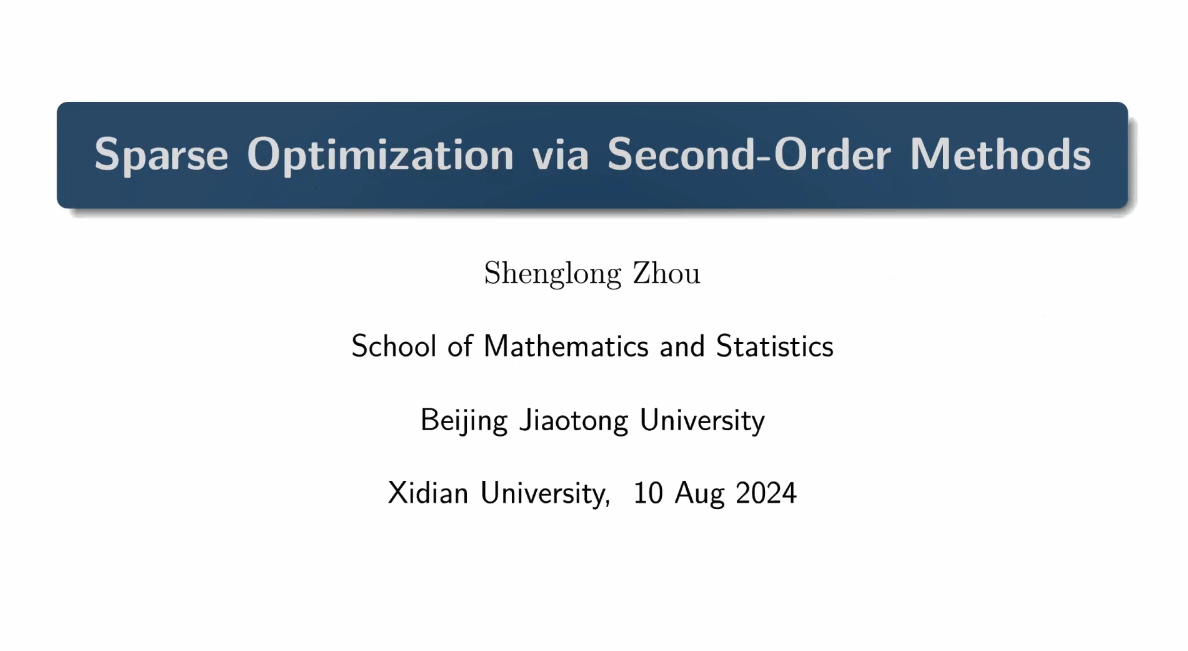 Sparse Optimization via Second-Order Methods

Shenglong Zhou

School of Mathematics and Statistics

Beijing Jiaotong University

Xidian University, 10 Aug 2024